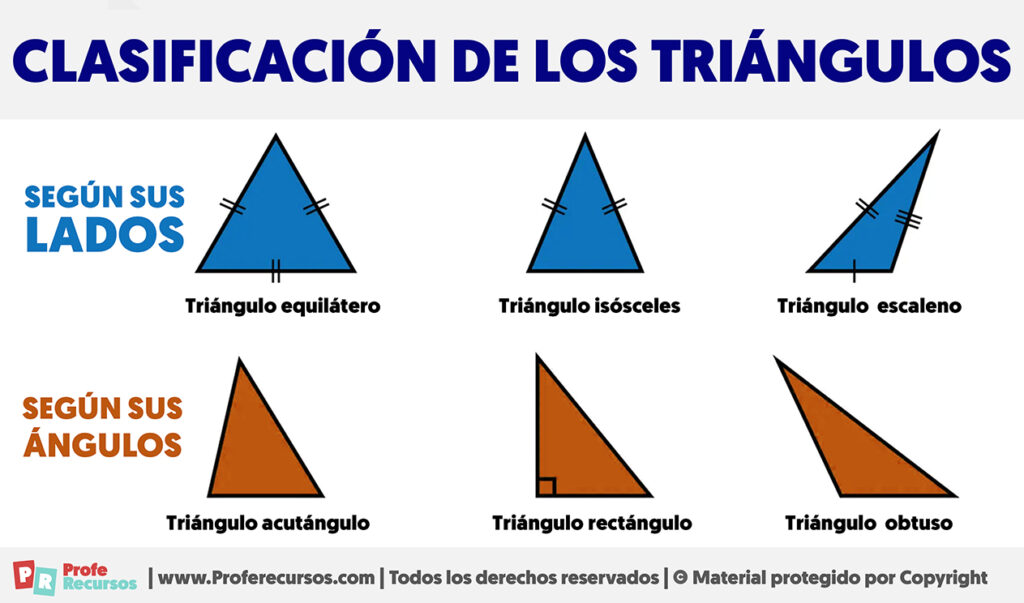 CLASIFICACIÓN DE LOS TRIÁNGULOS

SEGÚN SUS LADOS

Triángulo equilátero

Triángulo isósceles

Triángulo escaleno

SEGÚN SUS ÁNGULOS

Triángulo acutángulo

Triángulo rectángulo

Triángulo obtuso

PR Profe Recursos | www.Proferecursos.com | Todos los derechos reservados | © Material protegido por Copyright